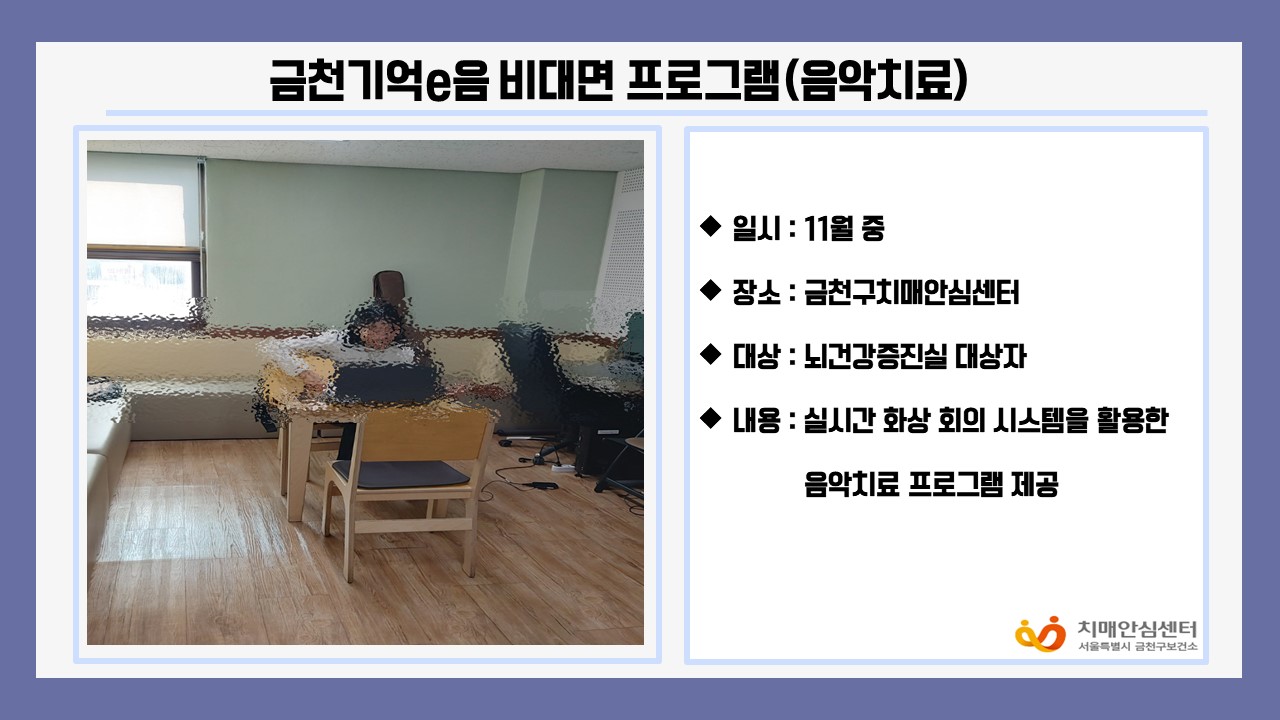 금천기억e음 비대면 프로그램(음악치료)

◆ 일시 : 11월 중

◆ 장소 : 금천구치매안심센터

◆ 대상 : 뇌건강증진실 대상자

◆ 내용 : 실시간 화상 회의 시스템을 활용한 음악치료 프로그램 제공

치매안심센터
서울특별시 금천구보건소